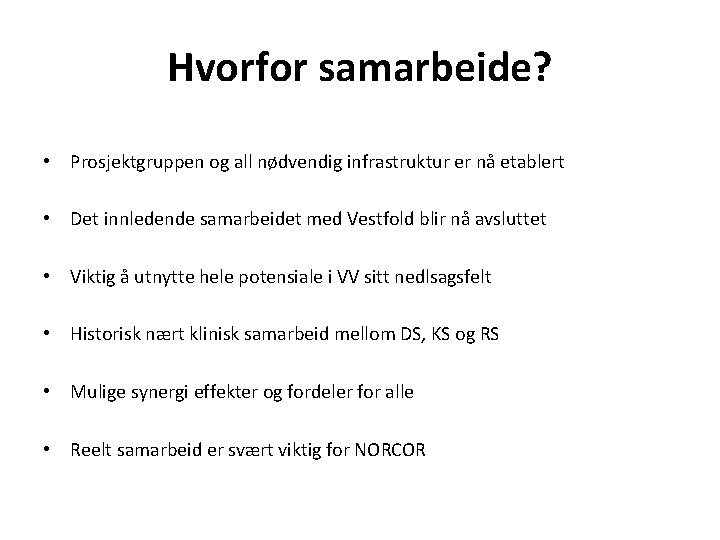 Hvorfor samarbeide?

• Prosjektgruppen og all nødvendig infrastruktur er nå etablert

• Det innledende samarbeidet med Vestfold blir nå avsluttet

• Viktig å utnytte hele potensiale i VV sitt nedlsagsfelt

• Historisk nært klinisk samarbeid mellom DS, KS og RS

• Mulige synergi effekter og fordeler for alle

• Reelt samarbeid er svært viktig for NORCOR